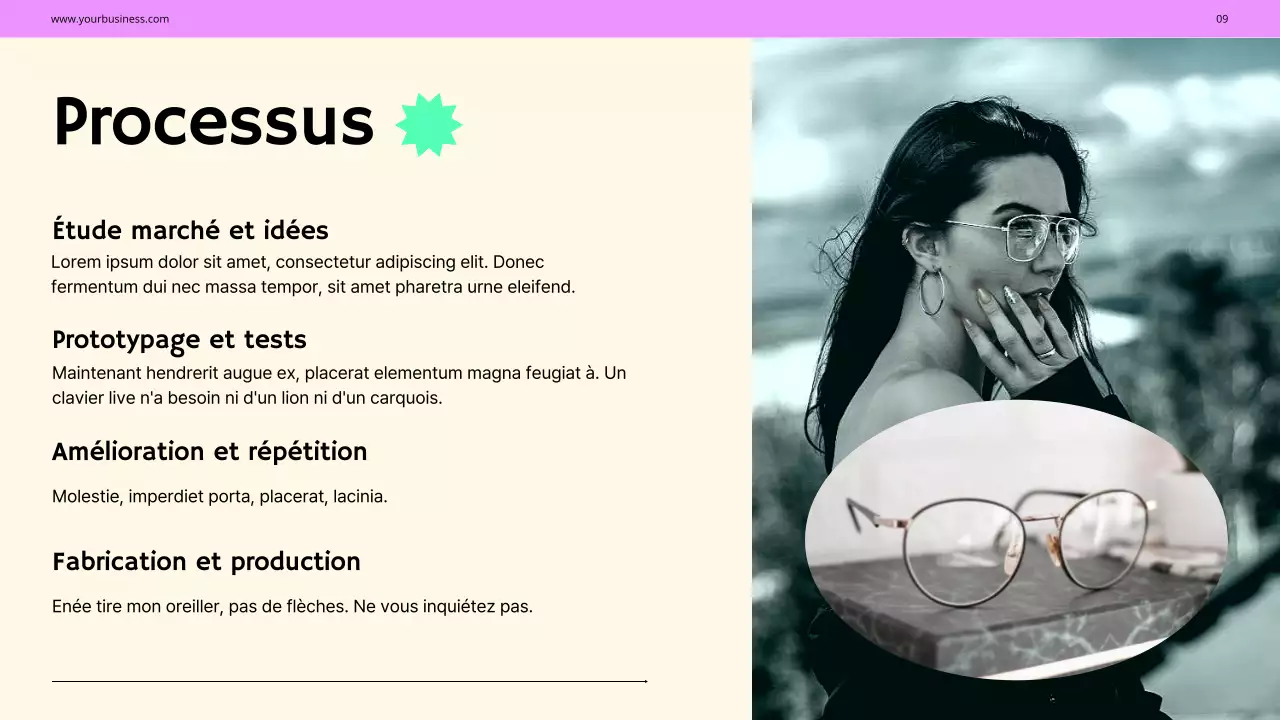 www.yourbusiness.com

09

Processus

Étude marché et idées
Lorem ipsum dolor sit amet, consectetur adipiscing elit. Donec fermentum dui nec massa tempor, sit amet pharetra urne eleifend.

Prototypage et tests
Maintenant hendrerit augue ex, placerat elementum magna feugiat à. Un clavier live n'a besoin ni d'un lion ni d'un carquois.

Amélioration et répétition
Molestie, imperdiet porta, placerat, lacinia.

Fabrication et production
Enée tire mon oreiller, pas de flèches. Ne vous inquiétez pas.